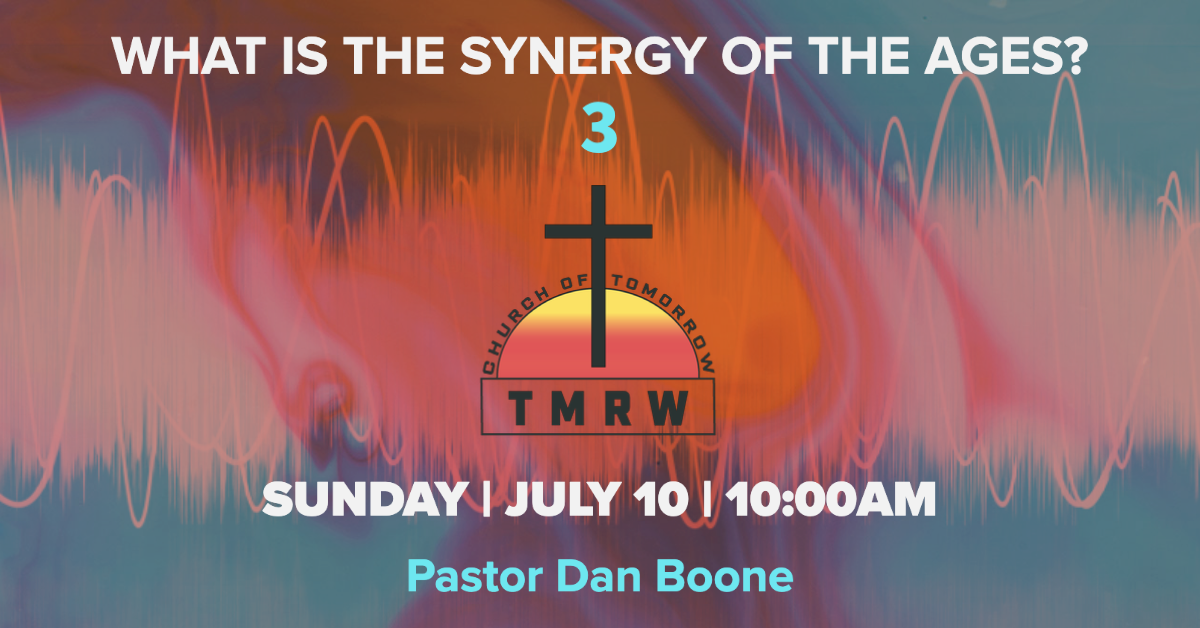 WHAT IS THE SYNERGY OF THE AGES?
3

CHURCH OF TOMORROW
TMRW

SUNDAY | JULY 10 | 10:00AM

Pastor Dan Boone